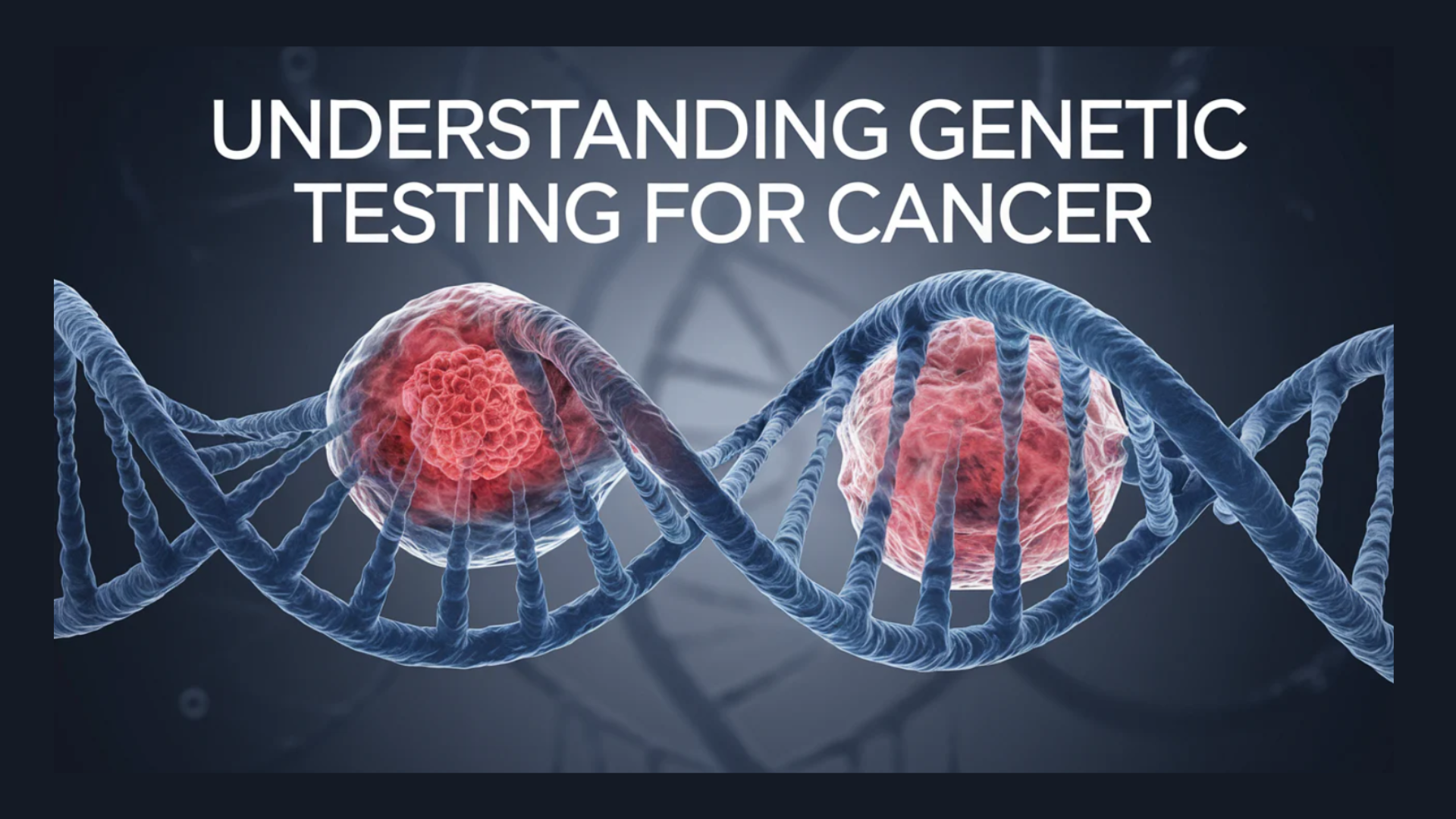 UNDERSTANDING GENETIC TESTING FOR CANCER